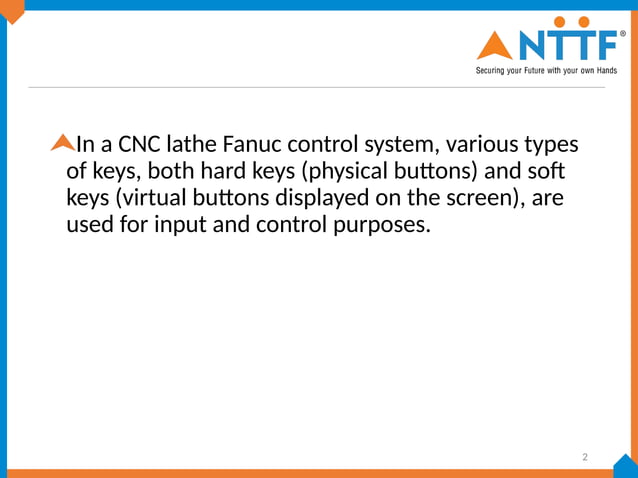 NTTF®
Securing your Future with your own Hands

In a CNC lathe Fanuc control system, various types of keys, both hard keys (physical buttons) and soft keys (virtual buttons displayed on the screen), are used for input and control purposes.

2